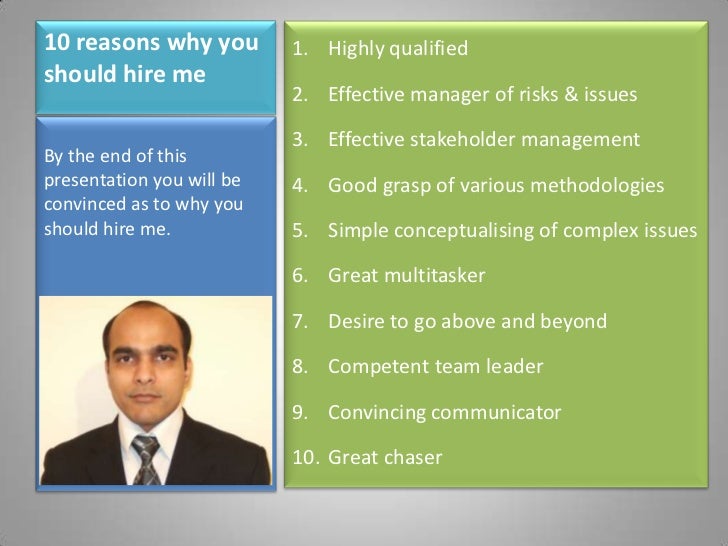 10 reasons why you should hire me

By the end of this presentation you will be convinced as to why you should hire me.

1. Highly qualified
2. Effective manager of risks & issues
3. Effective stakeholder management
4. Good grasp of various methodologies
5. Simple conceptualising of complex issues
6. Great multitasker
7. Desire to go above and beyond
8. Competent team leader
9. Convincing communicator
10. Great chaser